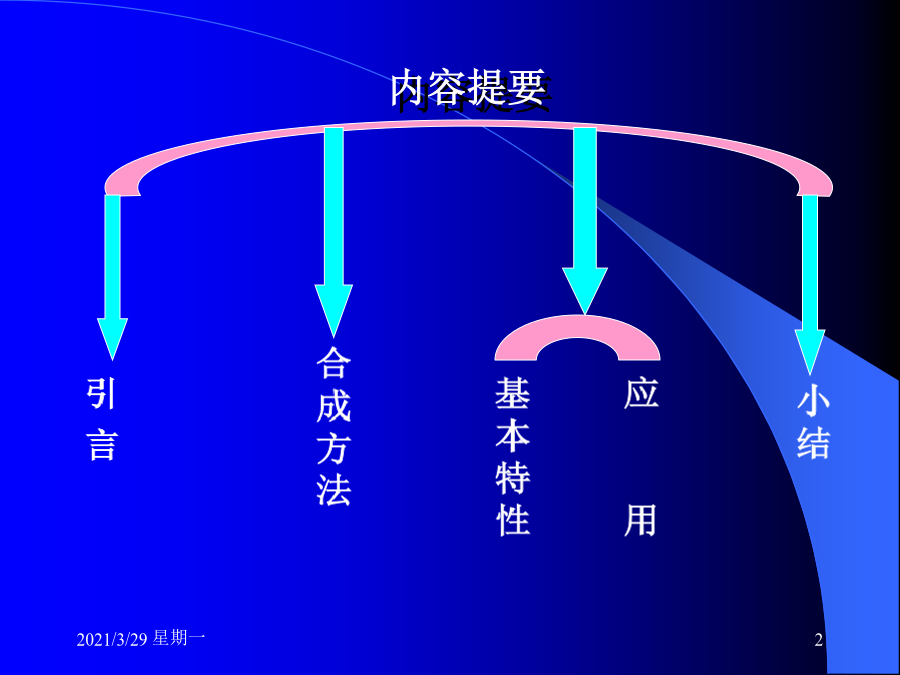 内容提要

引言

合成方法

基本特性

应用

小结

2021/3/29 星期一

2